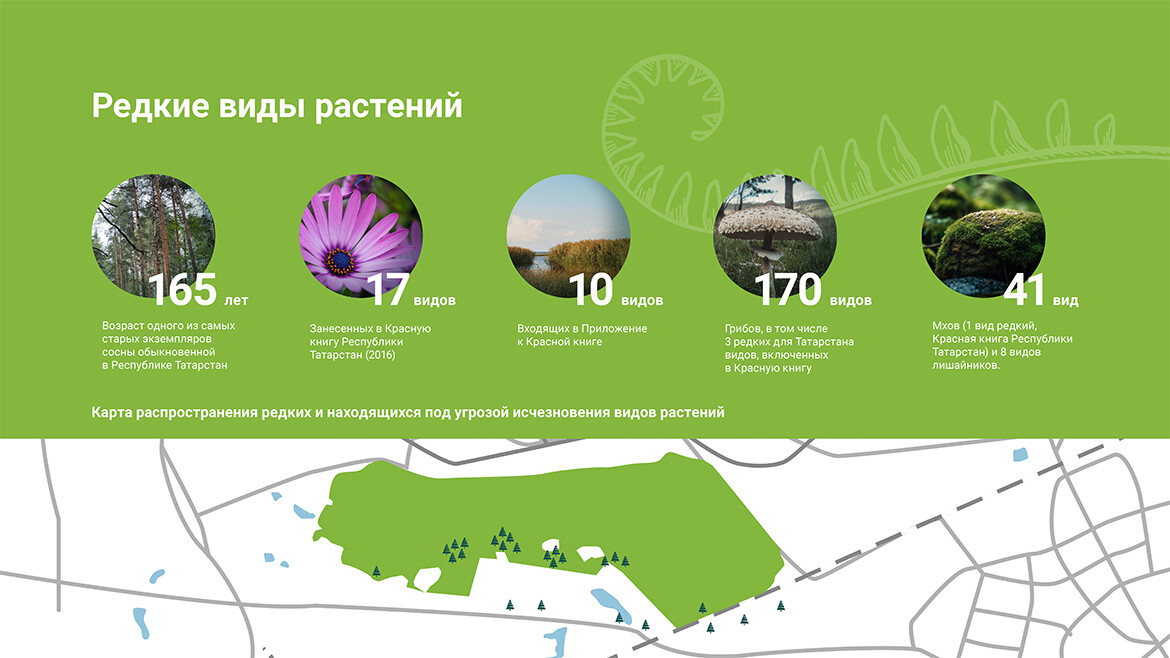 Редкие виды растений

165 лет
Возраст одного из самых старых экземпляров сосны обыкновенной в Республике Татарстан

17 видов
Занесенных в Красную книгу Республики Татарстан (2016)

10 видов
Входящих в Приложение к Красной книге

170 видов
Грибов, в том числе 3 редких для Татарстана видов, включенных в Красную книгу

41 вид
Мхов (1 вид редкий, Красная книга Республики Татарстан) и 8 видов лишайников.

Карта распространения редких и находящихся под угрозой исчезновения видов растений